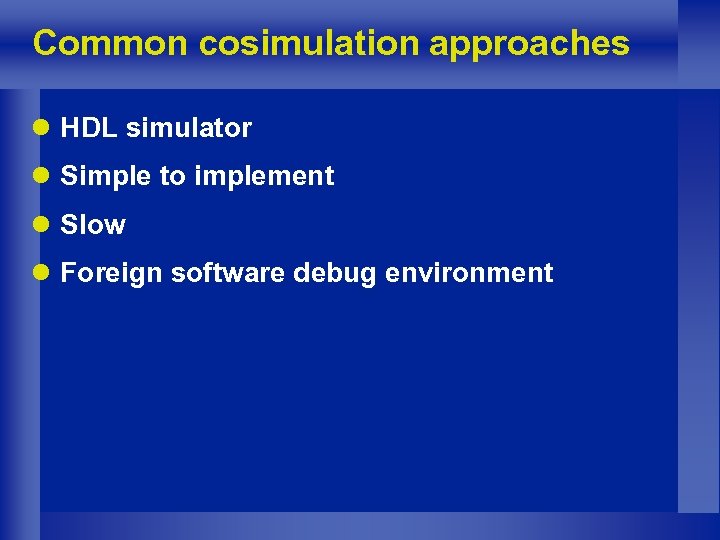 Common cosimulation approaches

- HDL simulator
- Simple to implement
- Slow
- Foreign software debug environment